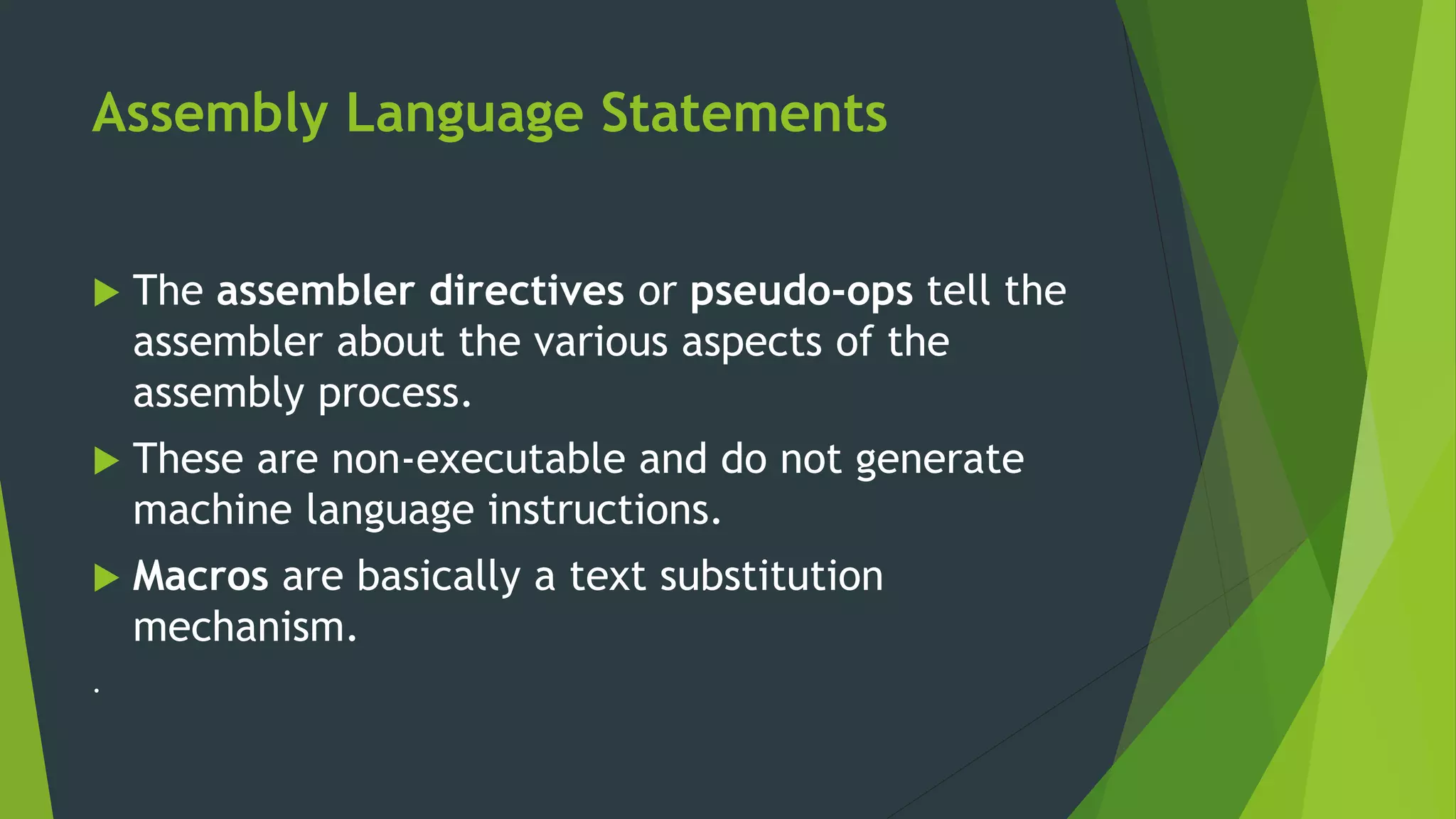 Assembly Language Statements

▶ The assembler directives or pseudo-ops tell the assembler about the various aspects of the assembly process.

▶ These are non-executable and do not generate machine language instructions.

▶ Macros are basically a text substitution mechanism.

.